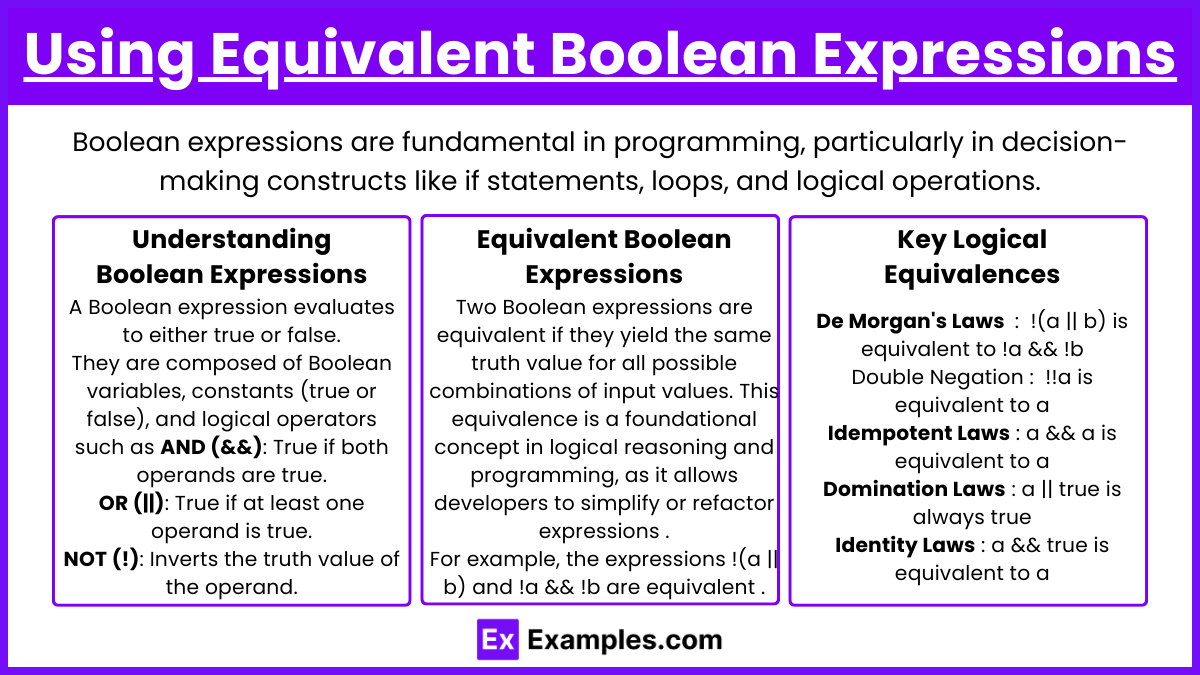 Using Equivalent Boolean Expressions

Boolean expressions are fundamental in programming, particularly in decision-making constructs like if statements, loops, and logical operations.

Understanding Boolean Expressions

A Boolean expression evaluates to either true or false.
They are composed of Boolean variables, constants (true or false), and logical operators such as AND (&&): True if both operands are true.
OR (||): True if at least one operand is true.
NOT (!): Inverts the truth value of the operand.

Equivalent Boolean Expressions

Two Boolean expressions are equivalent if they yield the same truth value for all possible combinations of input values. This equivalence is a foundational concept in logical reasoning and programming, as it allows developers to simplify or refactor expressions .
For example, the expressions !(a || b) and !a && !b are equivalent .

Key Logical Equivalences

De Morgan's Laws : !(a || b) is equivalent to !a && !b
Double Negation : !!a is equivalent to a
Idempotent Laws : a && a is equivalent to a
Domination Laws : a || true is always true
Identity Laws : a && true is equivalent to a

Ex Examples.com